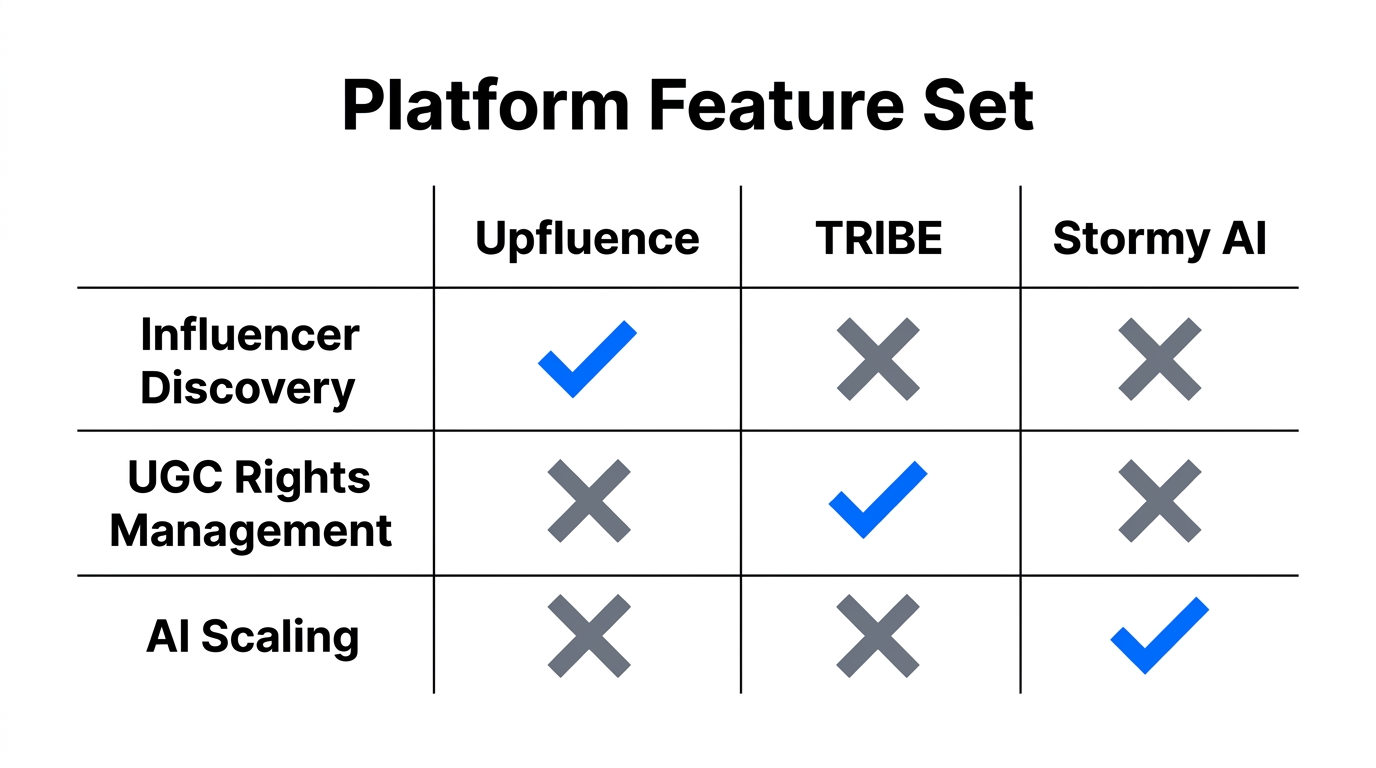 Platform Feature Set

| | Upfluence | TRIBE | Stormy AI |
|---|---|---|---|
| Influencer Discovery | ✓ | ✗ | ✗ |
| UGC Rights Management | ✗ | ✓ | ✗ |
| AI Scaling | ✗ | ✗ | ✓ |